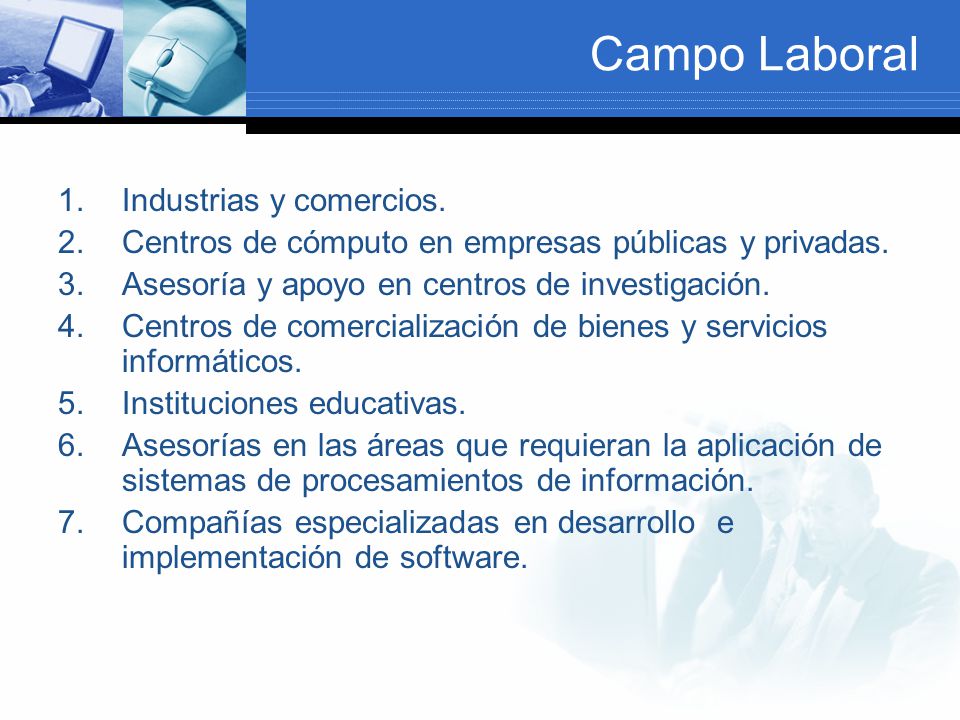 Campo Laboral

1. Industrias y comercios.
2. Centros de cómputo en empresas públicas y privadas.
3. Asesoría y apoyo en centros de investigación.
4. Centros de comercialización de bienes y servicios informáticos.
5. Instituciones educativas.
6. Asesorías en las áreas que requieran la aplicación de sistemas de procesamientos de información.
7. Compañías especializadas en desarrollo e implementación de software.